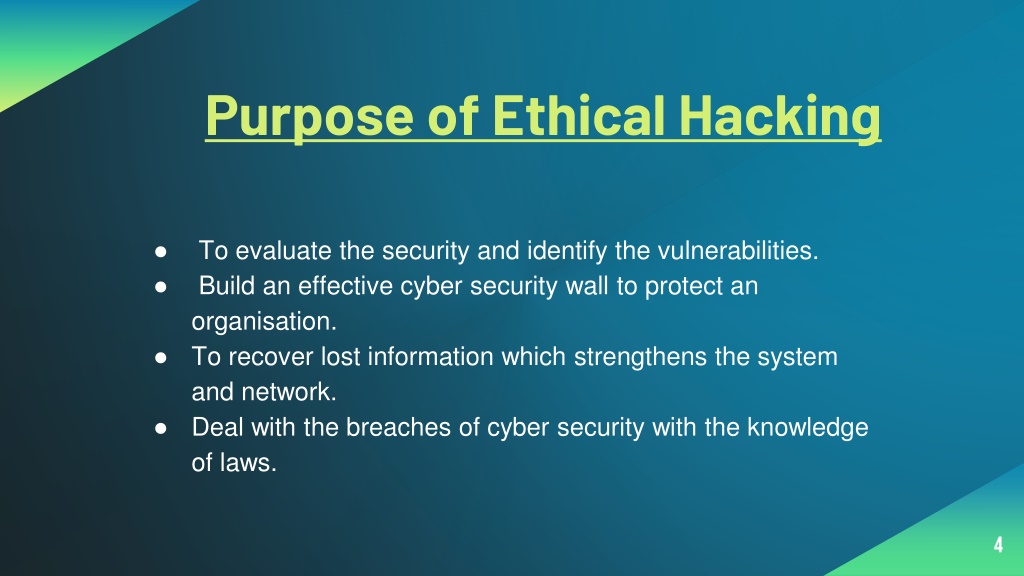 Purpose of Ethical Hacking

● To evaluate the security and identify the vulnerabilities.
● Build an effective cyber security wall to protect an organisation.
● To recover lost information which strengthens the system and network.
● Deal with the breaches of cyber security with the knowledge of laws.

4